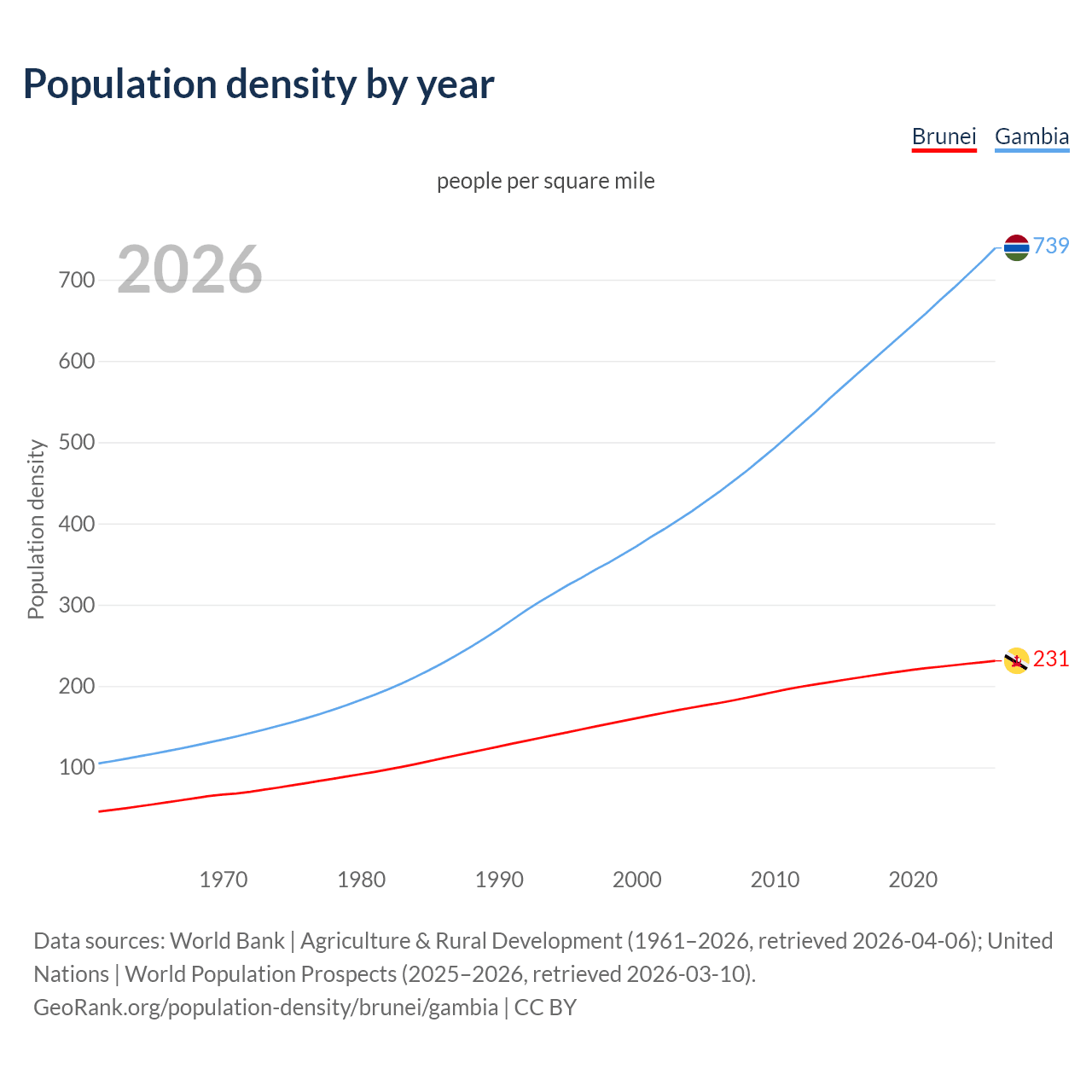 Population density by year

Brunei Gambia

people per square mile

2026

Population density

700
600
500
400
300
200
100

739
231

1970 1980 1990 2000 2010 2020

Data sources: World Bank | Agriculture & Rural Development (1961–2026, retrieved 2026-04-06); United Nations | World Population Prospects (2025–2026, retrieved 2026-03-10).
GeoRank.org/population-density/brunei/gambia | CC BY